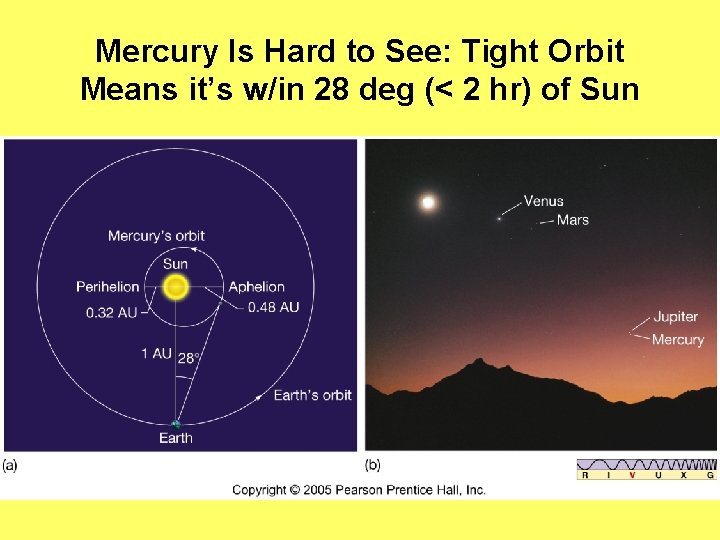 Mercury Is Hard to See: Tight Orbit Means it's w/in 28 deg (< 2 hr) of Sun

Mercury's orbit
Sun
Perihelion
Aphelion
0.32 AU
0.48 AU
1 AU
28°
Earth's orbit
Earth
(a)

Venus
Mars
Jupiter
Mercury
(b)

R I V U X G

Copyright © 2005 Pearson Prentice Hall, Inc.